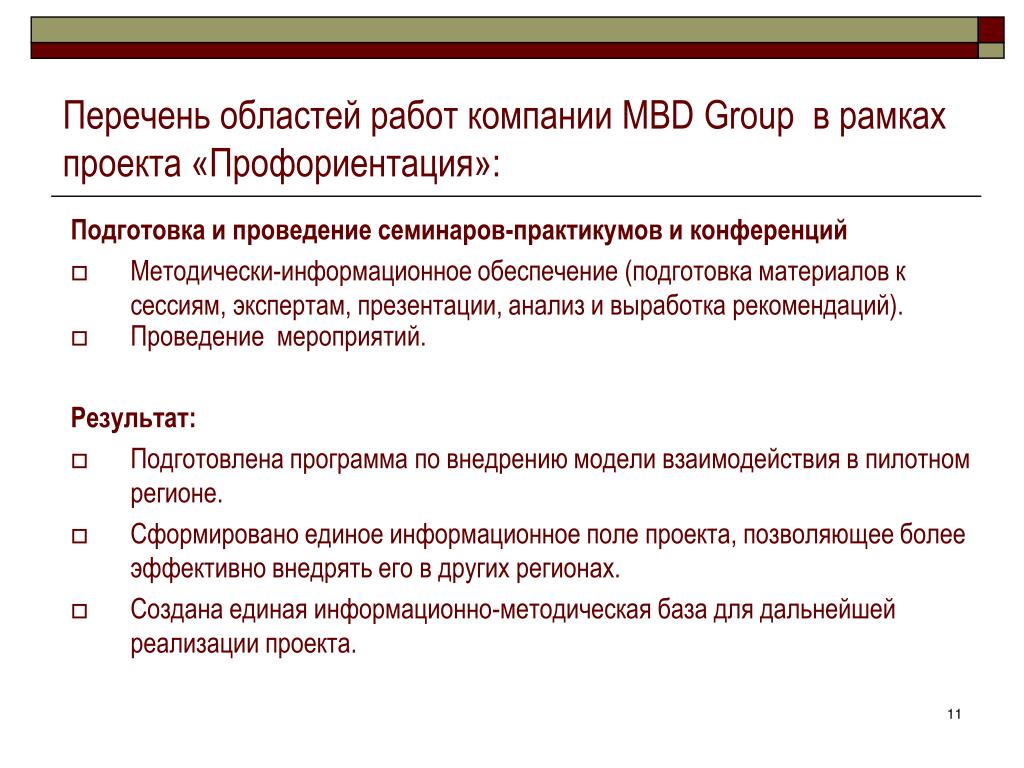 Перечень областей работ компании MBD Group в рамках проекта «Профориентация»:

Подготовка и проведение семинаров-практикумов и конференций

Методически-информационное обеспечение (подготовка материалов к сессиям, экспертам, презентации, анализ и выработка рекомендаций).

Проведение мероприятий.

Результат:

Подготовлена программа по внедрению модели взаимодействия в пилотном регионе.

Сформировано единое информационное поле проекта, позволяющее более эффективно внедрять его в других регионах.

Создана единая информационно-методическая база для дальнейшей реализации проекта.

11